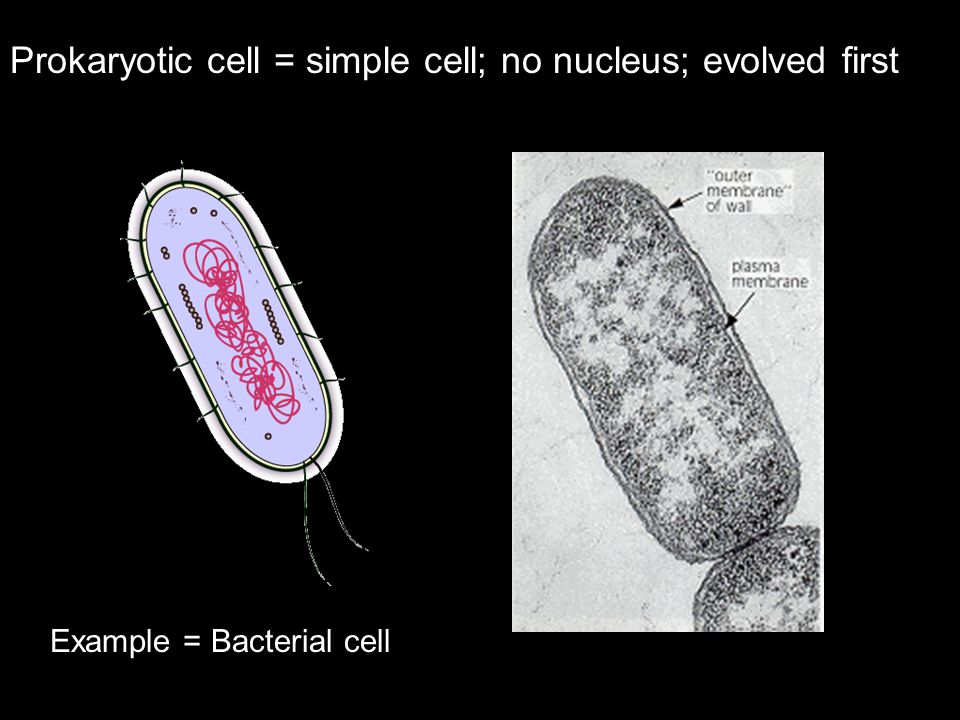 Prokaryotic cell = simple cell; no nucleus; evolved first

"outer membrane" of wall

plasma membrane

Example = Bacterial cell